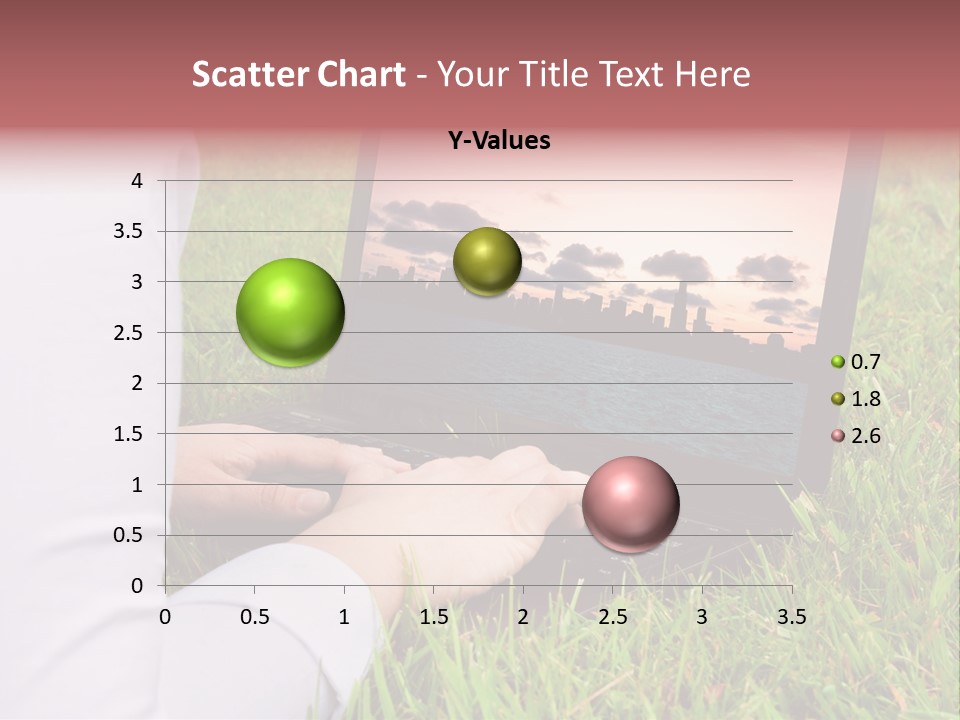 Scatter Chart - Your Title Text Here

Y-Values

4
3.5
3
2.5
2
1.5
1
0.5
0

0 0.5 1 1.5 2 2.5 3 3.5

0.7
1.8
2.6